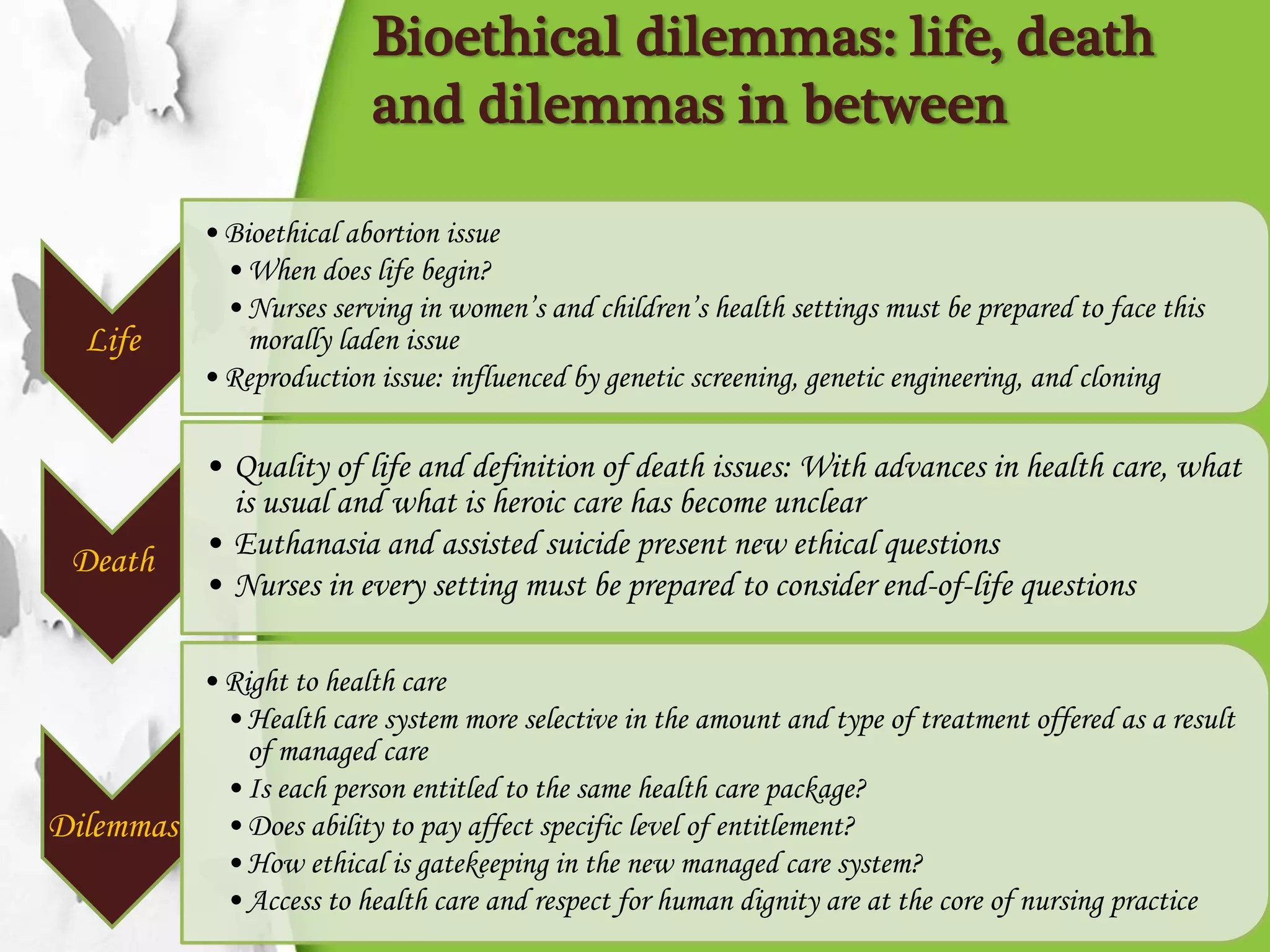 Bioethical dilemmas: life, death and dilemmas in between

Life

• Bioethical abortion issue
• When does life begin?
• Nurses serving in women's and children's health settings must be prepared to face this morally laden issue
• Reproduction issue: influenced by genetic screening, genetic engineering, and cloning

Death

• Quality of life and definition of death issues: With advances in health care, what is usual and what is heroic care has become unclear
• Euthanasia and assisted suicide present new ethical questions
• Nurses in every setting must be prepared to consider end-of-life questions

Dilemmas

• Right to health care
• Health care system more selective in the amount and type of treatment offered as a result of managed care
• Is each person entitled to the same health care package?
• Does ability to pay affect specific level of entitlement?
• How ethical is gatekeeping in the new managed care system?
• Access to health care and respect for human dignity are at the core of nursing practice